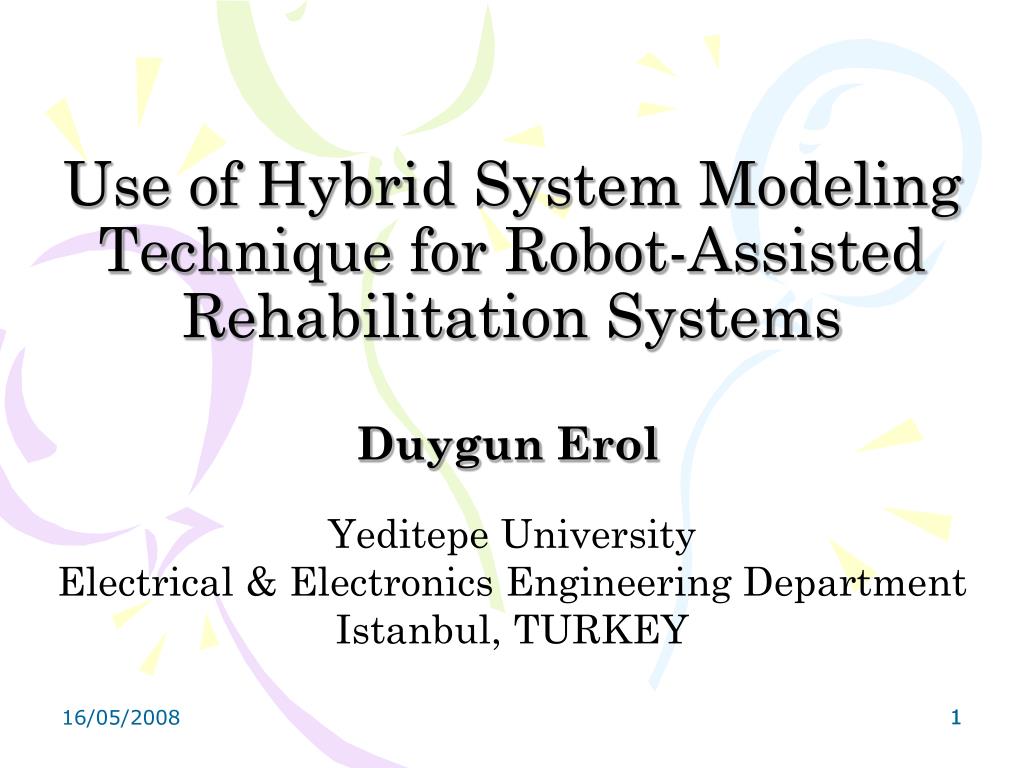 Use of Hybrid System Modeling Technique for Robot-Assisted Rehabilitation Systems

Duygun Erol

Yeditepe University
Electrical & Electronics Engineering Department
Istanbul, TURKEY

16/05/2008

1